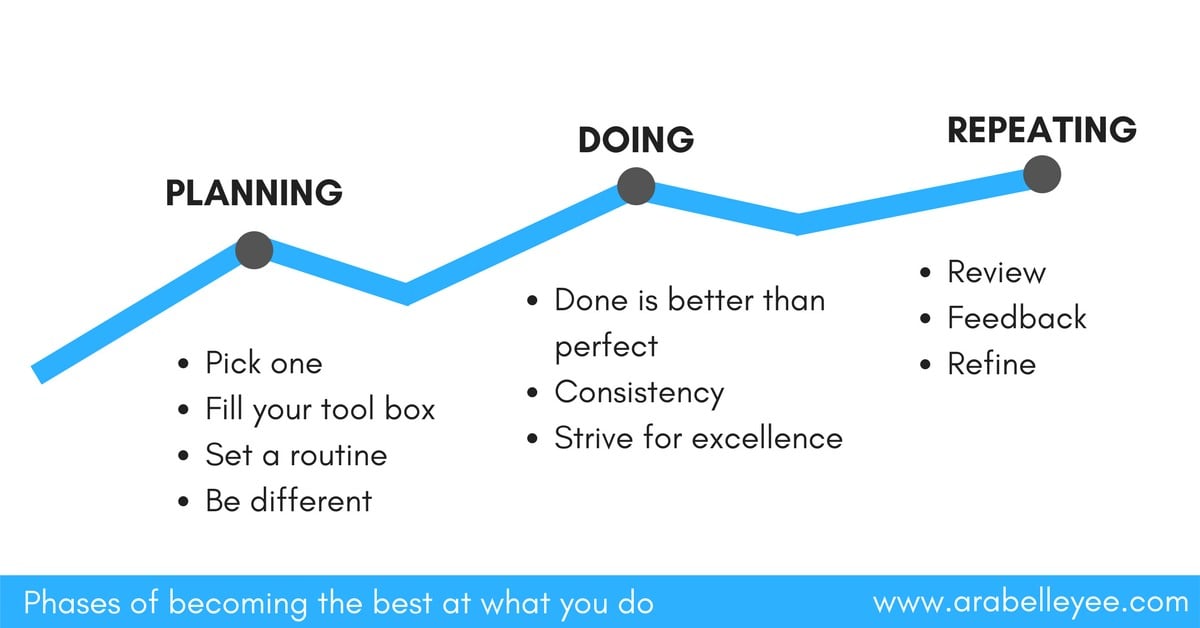 PLANNING

- Pick one
- Fill your tool box
- Set a routine
- Be different

DOING

- Done is better than perfect
- Consistency
- Strive for excellence

REPEATING

- Review
- Feedback
- Refine

Phases of becoming the best at what you do

www.arabelleyee.com